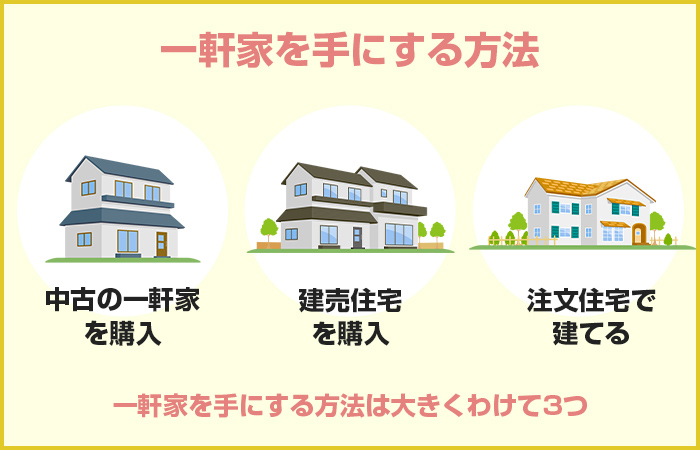 一軒家を手にする方法

中古の一軒家を購入

建売住宅を購入

注文住宅で建てる

一軒家を手にする方法は大きくわけて3つ